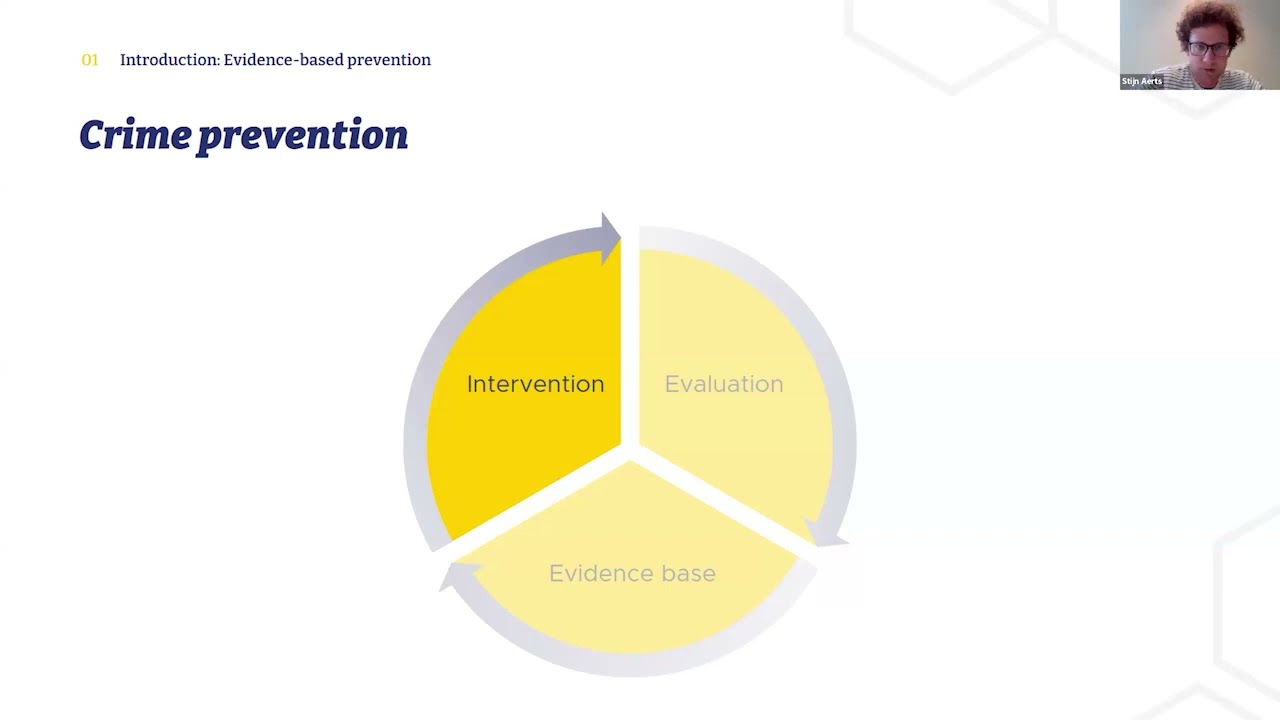 01 Introduction: Evidence-based prevention

Stijn Aerts

Crime prevention

Intervention

Evaluation

Evidence base